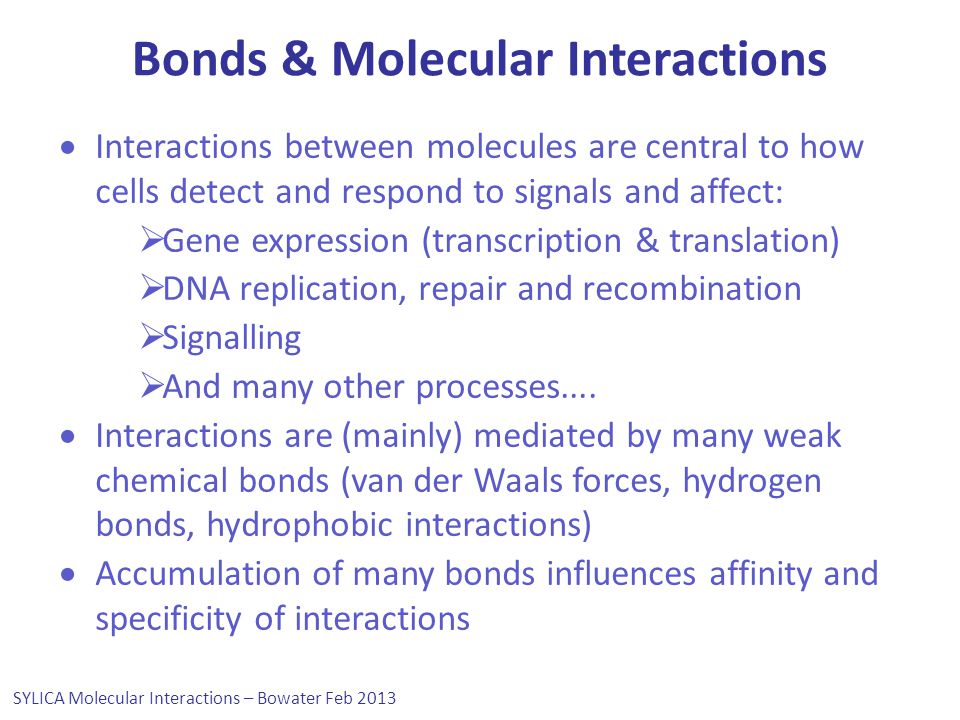 Bonds & Molecular Interactions

• Interactions between molecules are central to how cells detect and respond to signals and affect:
➢Gene expression (transcription & translation)
➢DNA replication, repair and recombination
➢Signalling
➢And many other processes....
• Interactions are (mainly) mediated by many weak chemical bonds (van der Waals forces, hydrogen bonds, hydrophobic interactions)
• Accumulation of many bonds influences affinity and specificity of interactions

SYLICA Molecular Interactions – Bowater Feb 2013